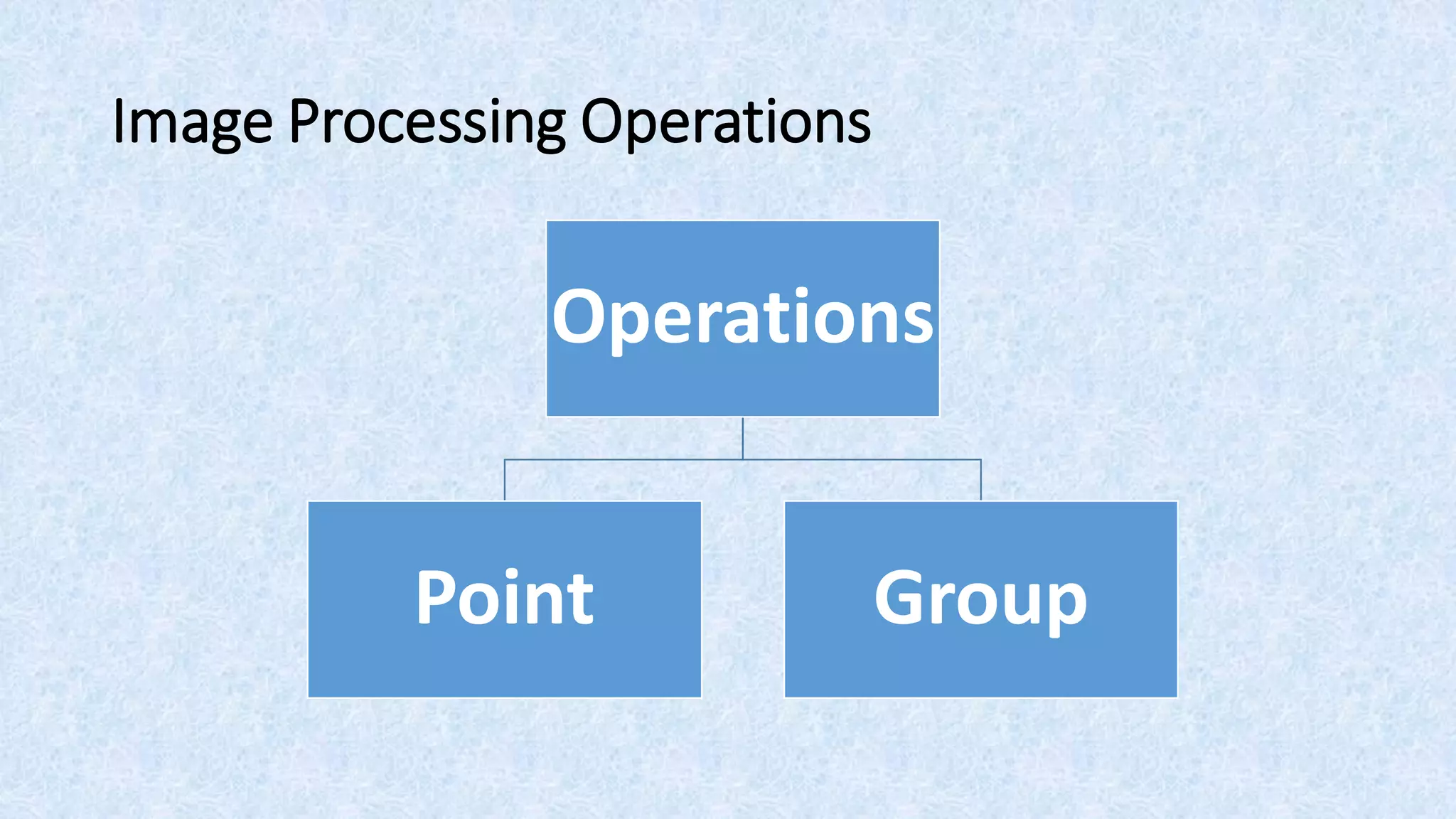 Image Processing Operations

Operations

Point

Group